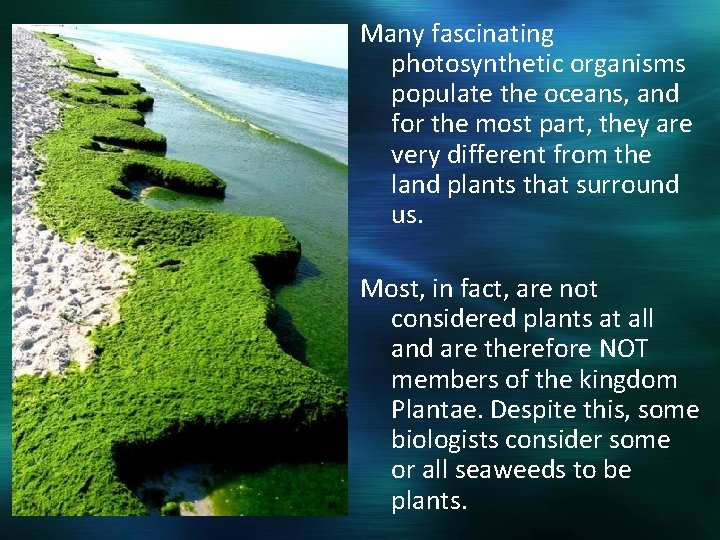 Many fascinating photosynthetic organisms populate the oceans, and for the most part, they are very different from the land plants that surround us.

Most, in fact, are not considered plants at all and are therefore NOT members of the kingdom Plantae. Despite this, some biologists consider some or all seaweeds to be plants.